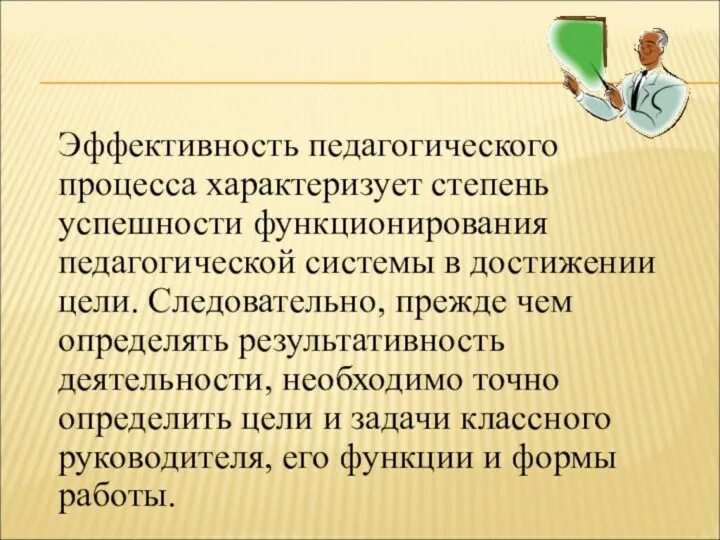 Эффективность педагогического процесса характеризует степень успешности функционирования педагогической системы в достижении цели. Следовательно, прежде чем определять результативность деятельности, необходимо точно определить цели и задачи классного руководителя, его функции и формы работы.